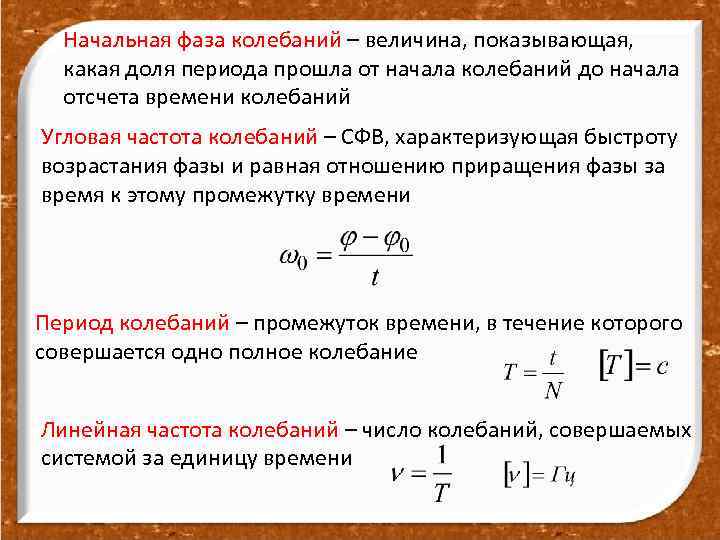 Начальная фаза колебаний – величина, показывающая, какая доля периода прошла от начала колебаний до начала отсчета времени колебаний

Угловая частота колебаний – СФВ, характеризующая быстроту возрастания фазы и равная отношению приращения фазы за время к этому промежутку времени

$\omega_0 = \frac{\varphi - \varphi_0}{t}$

Период колебаний – промежуток времени, в течение которого совершается одно полное колебание

$T = \frac{t}{N}$ $[T] = c$

Линейная частота колебаний – число колебаний, совершаемых системой за единицу времени

$\nu = \frac{1}{T}$ $[\nu] = Гц$